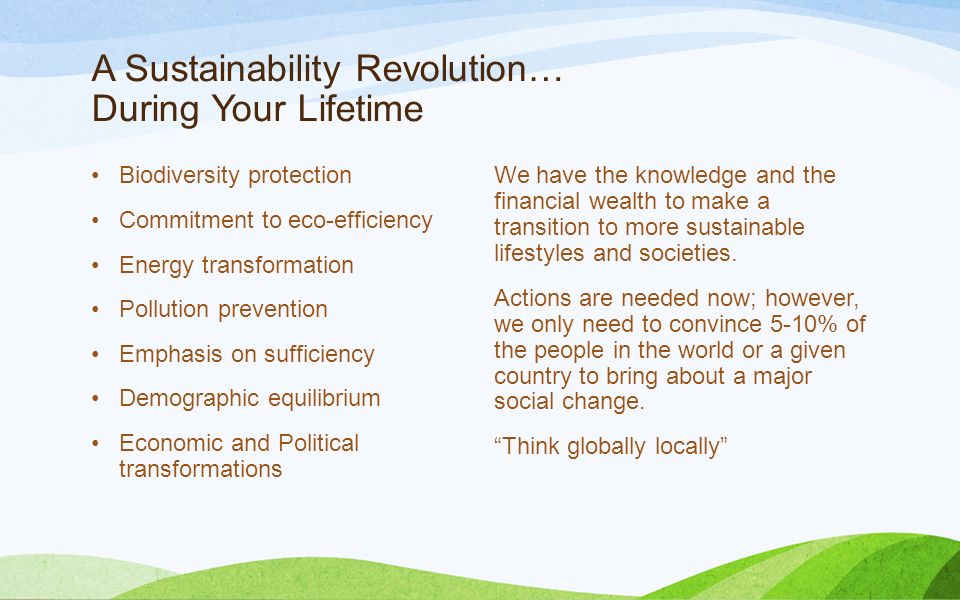 A Sustainability Revolution… During Your Lifetime

• Biodiversity protection
• Commitment to eco-efficiency
• Energy transformation
• Pollution prevention
• Emphasis on sufficiency
• Demographic equilibrium
• Economic and Political transformations

We have the knowledge and the financial wealth to make a transition to more sustainable lifestyles and societies.

Actions are needed now; however, we only need to convince 5-10% of the people in the world or a given country to bring about a major social change.

“Think globally locally”